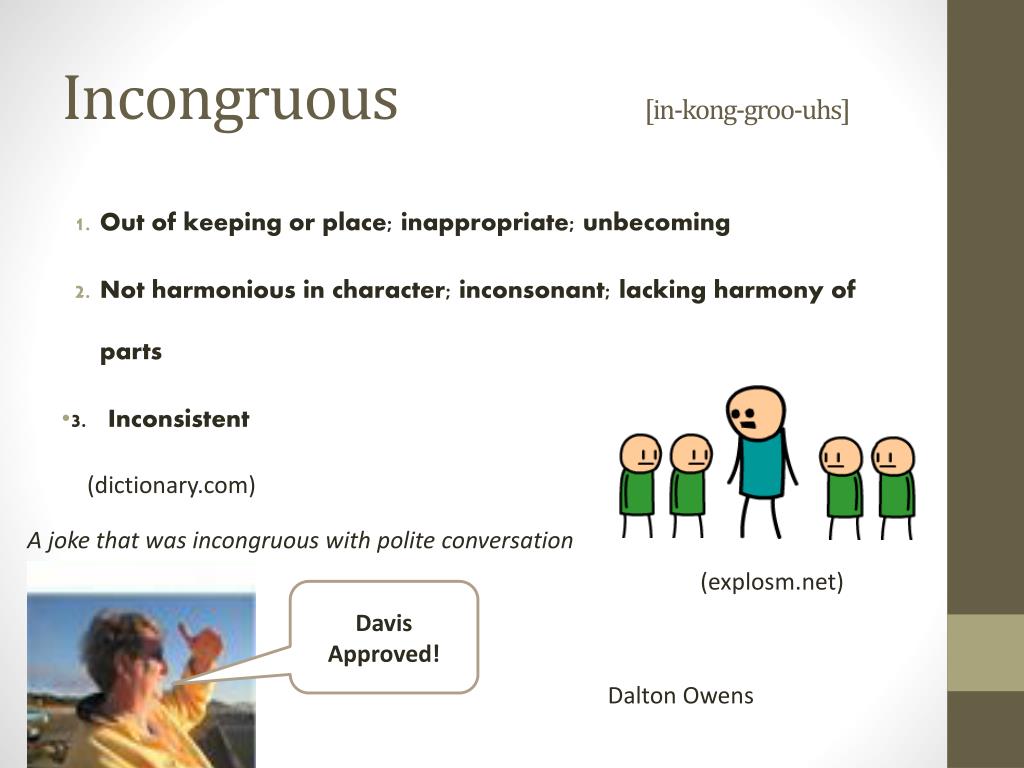 Incongruous [in-kong-groo-uhs]

1. Out of keeping or place; inappropriate; unbecoming

2. Not harmonious in character; inconsonant; lacking harmony of parts

•3. Inconsistent

(dictionary.com)

A joke that was incongruous with polite conversation

(explosm.net)

Davis Approved!

Dalton Owens